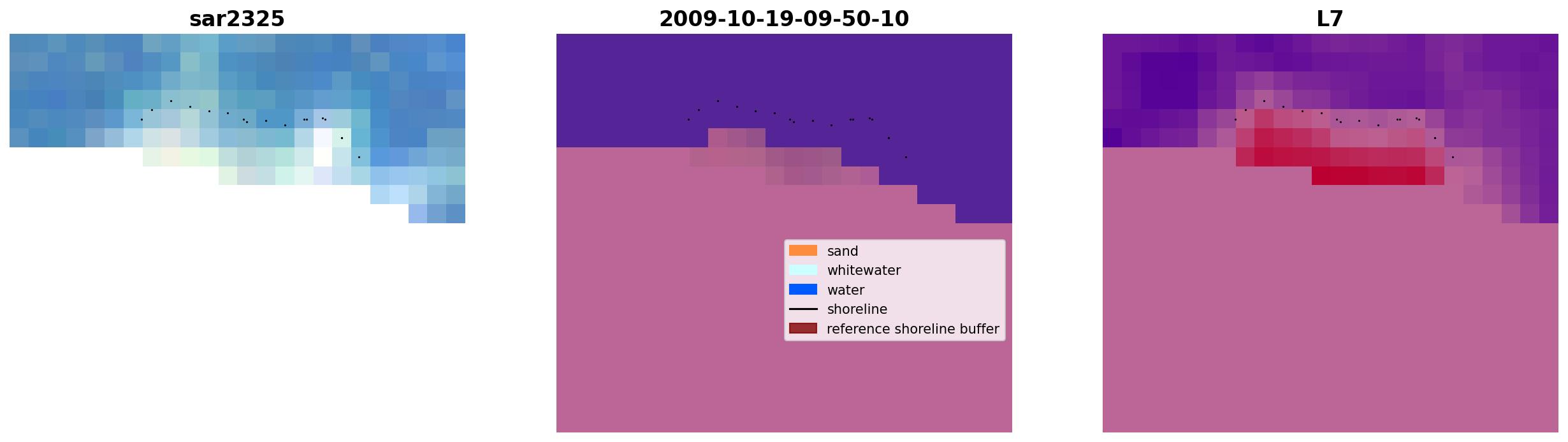 sar2325

2009-10-19-09-50-10

sand
whitewater
water
shoreline
reference shoreline buffer

L7